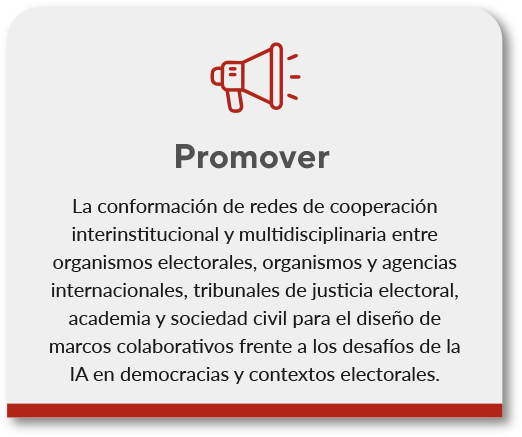 Promover

La conformación de redes de cooperación interinstitucional y multidisciplinaria entre organismos electorales, organismos y agencias internacionales, tribunales de justicia electoral, academia y sociedad civil para el diseño de marcos colaborativos frente a los desafíos de la IA en democracias y contextos electorales.